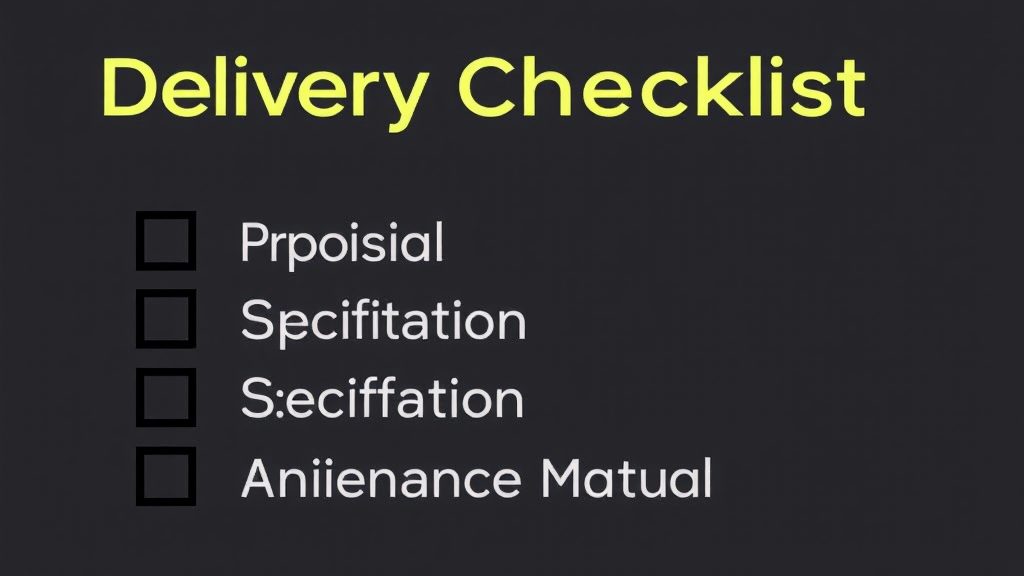 Delivery Checklist

Prpoisial

Specifitation

S:eciffation

Aniienance Matual